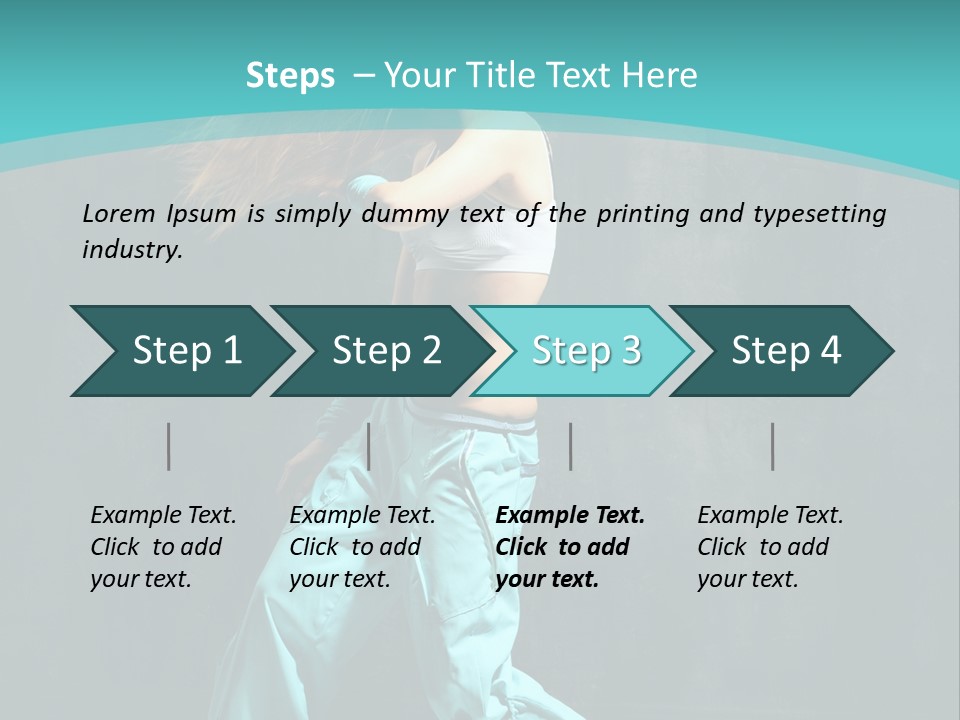 Steps – Your Title Text Here

Lorem Ipsum is simply dummy text of the printing and typesetting industry.

Step 1

Step 2

Step 3

Step 4

Example Text. Click to add your text.

Example Text. Click to add your text.

Example Text. Click to add your text.

Example Text. Click to add your text.